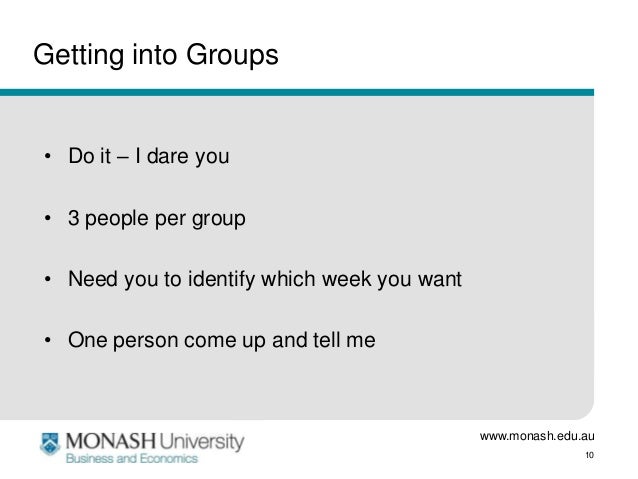 Getting into Groups

• Do it – I dare you

• 3 people per group

• Need you to identify which week you want

• One person come up and tell me

MONASH University
Business and Economics

www.monash.edu.au

10